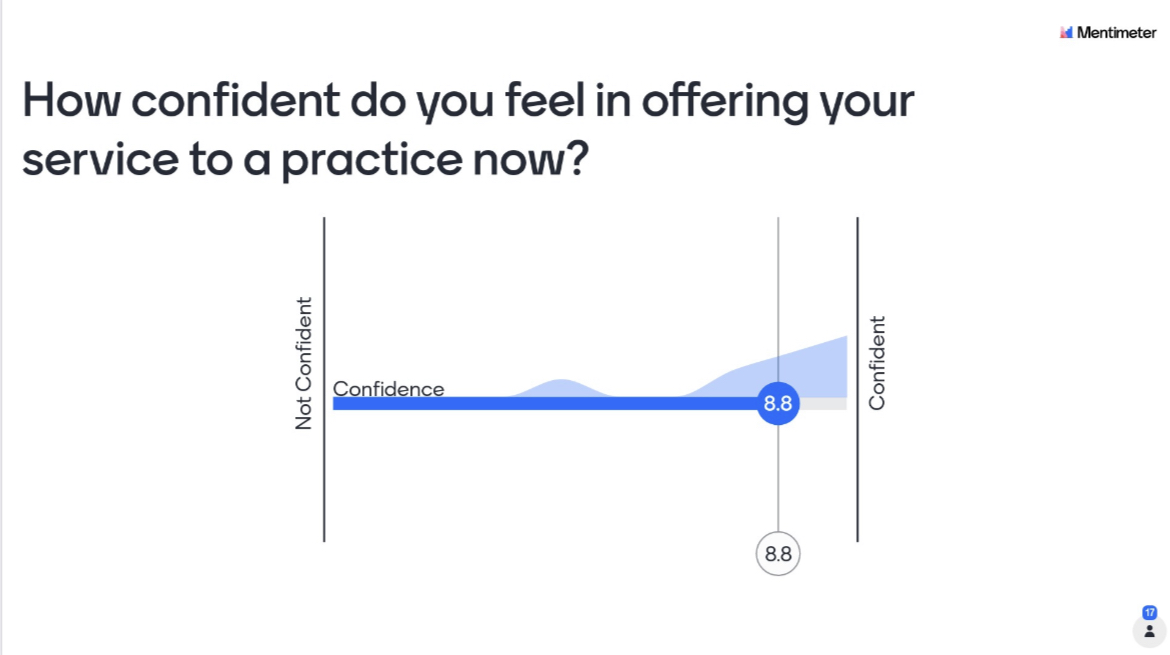 Mentimeter

How confident do you feel in offering your service to a practice now?

Not Confident

Confidence

8.8

Confident

8.8

17